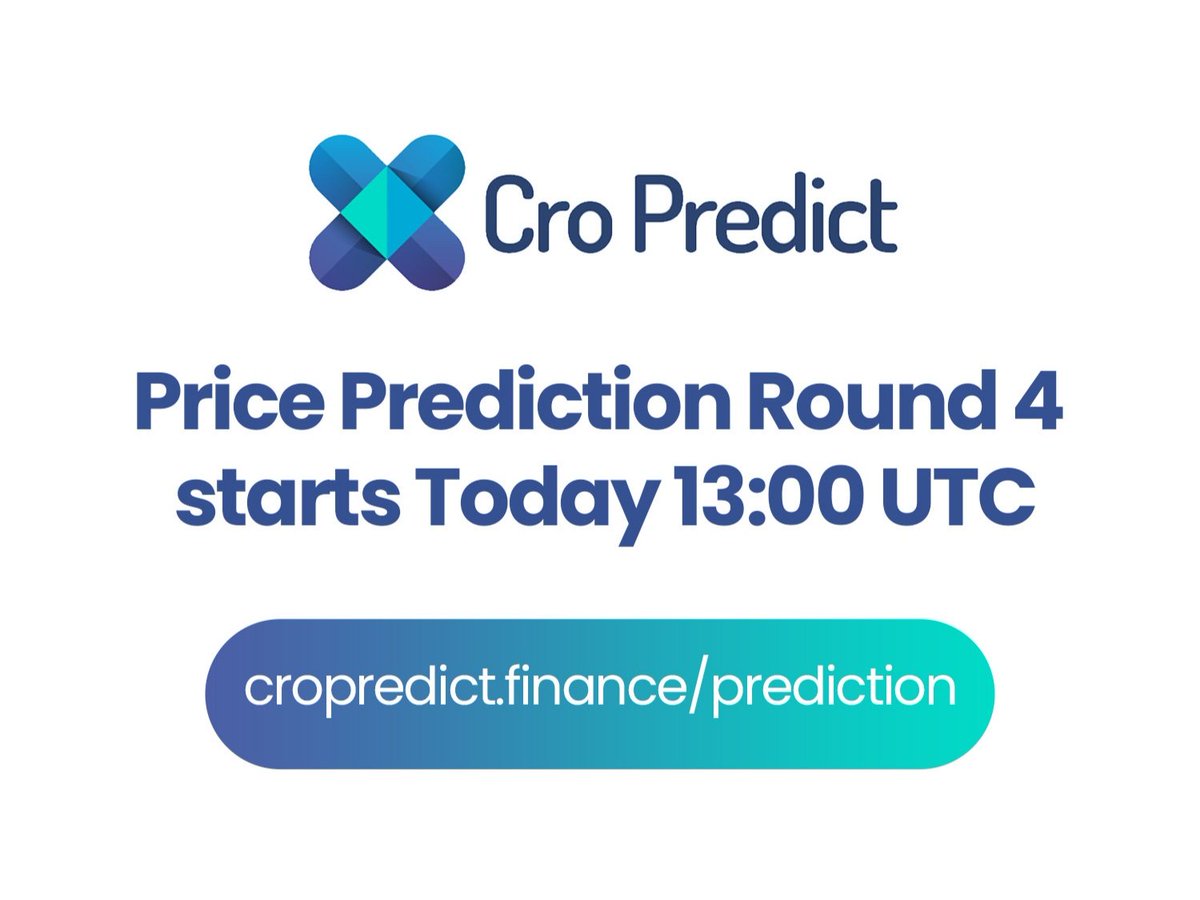 Cro Predict

Price Prediction Round 4 starts Today 13:00 UTC

cropredict.finance/prediction